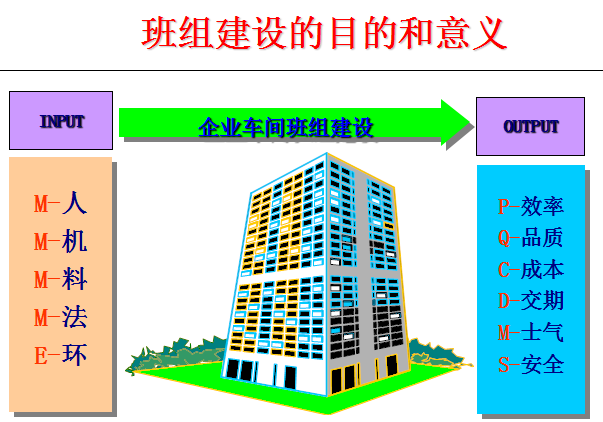 班组建设的目的和意义

INPUT

企业车间班组建设

OUTPUT

M-人
M-机
M-料
M-法
E-环

P-效率
Q-品质
C-成本
D-交期
M-士气
S-安全